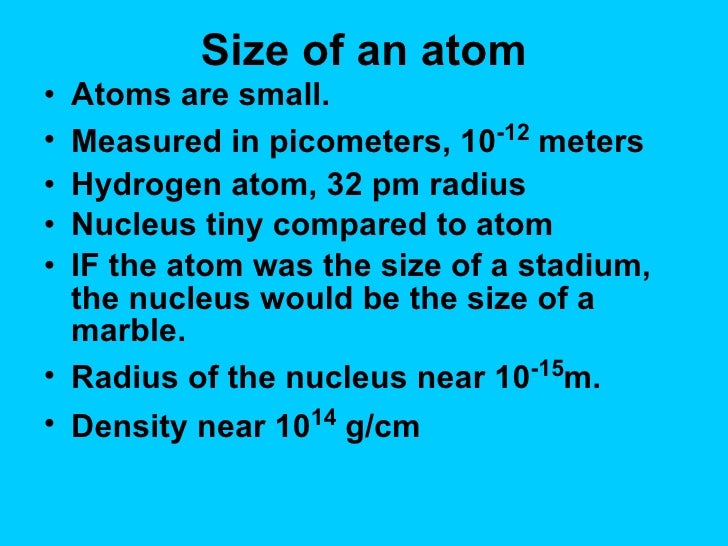 Size of an atom

• Atoms are small.
• Measured in picometers, $10^{-12}$ meters
• Hydrogen atom, 32 pm radius
• Nucleus tiny compared to atom
• IF the atom was the size of a stadium, the nucleus would be the size of a marble.
• Radius of the nucleus near $10^{-15}$m.
• Density near $10^{14}$ g/cm